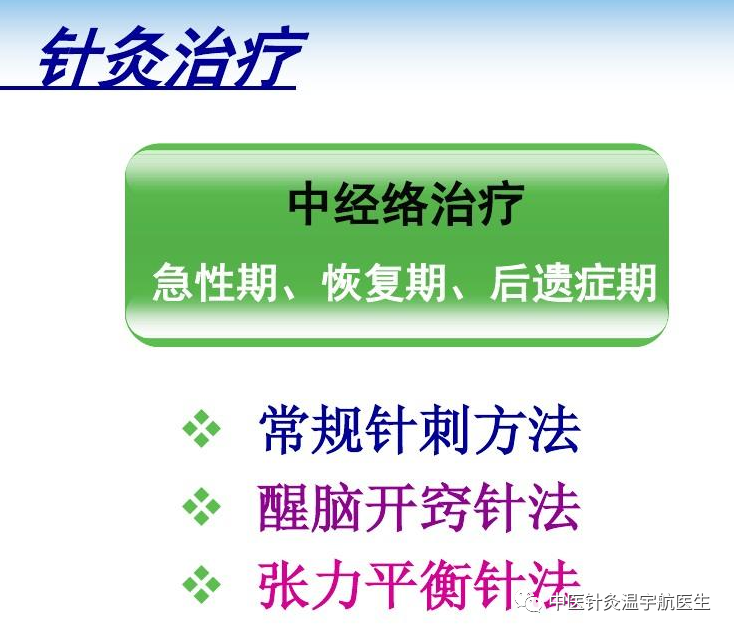 针灸治疗

中经络治疗

急性期、恢复期、后遗症期

❖ 常规针刺方法

❖ 醒脑开窍针法

❖ 张力平衡针法

中医针灸温宇航医生